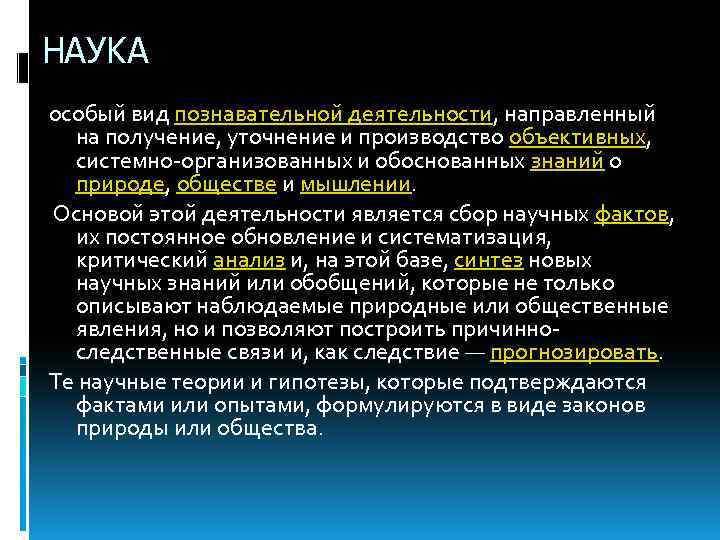 НАУКА

особый вид познавательной деятельности, направленный на получение, уточнение и производство объективных, системно-организованных и обоснованных знаний о природе, обществе и мышлении.

Основой этой деятельности является сбор научных фактов, их постоянное обновление и систематизация, критический анализ и, на этой базе, синтез новых научных знаний или обобщений, которые не только описывают наблюдаемые природные или общественные явления, но и позволяют построить причинно-следственные связи и, как следствие — прогнозировать.

Те научные теории и гипотезы, которые подтверждаются фактами или опытами, формулируются в виде законов природы или общества.